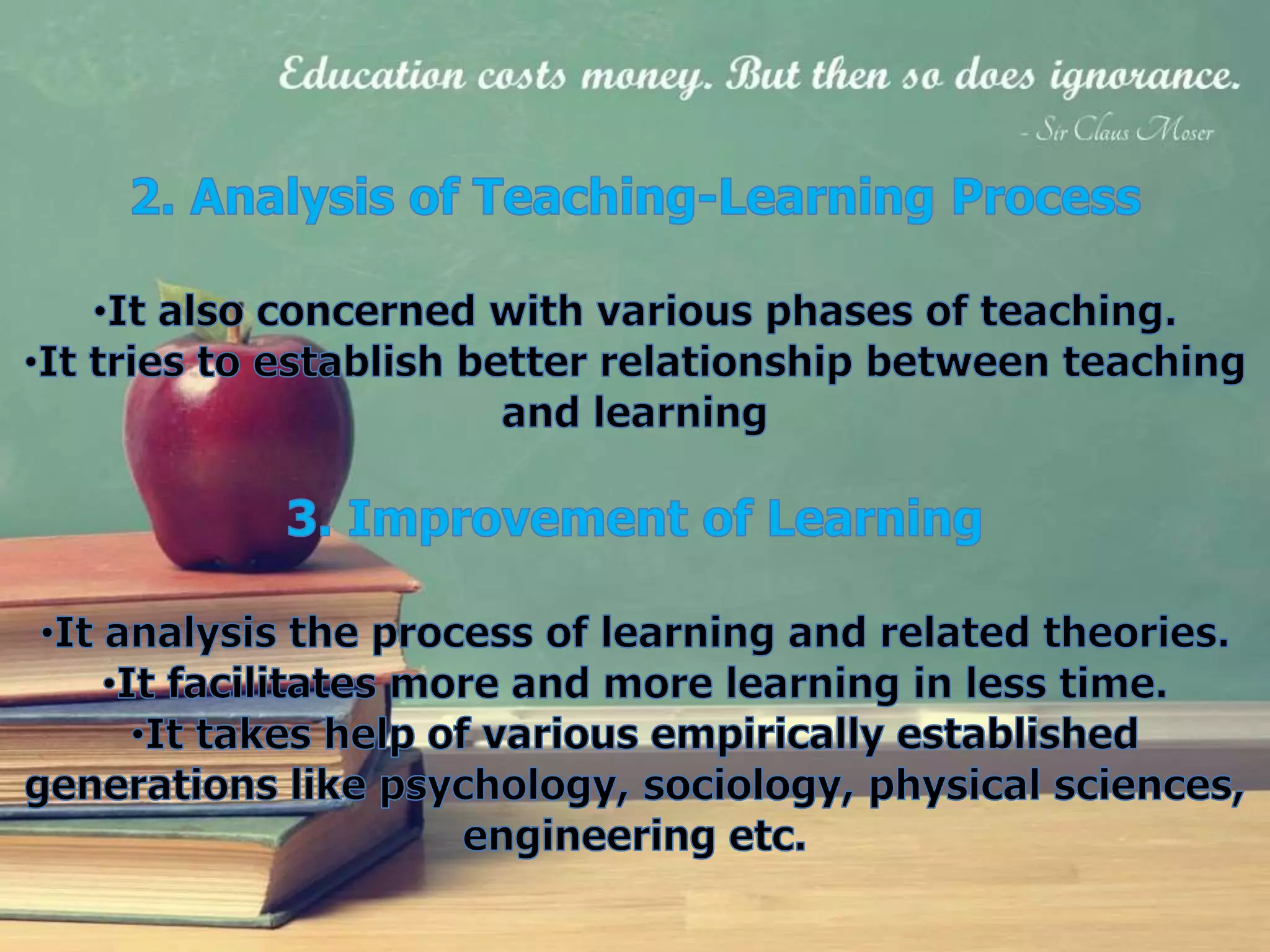 Education costs money. But then so does ignorance.
- Sir Claus Moser

2. Analysis of Teaching-Learning Process

•It also concerned with various phases of teaching.
•It tries to establish better relationship between teaching and learning

3. Improvement of Learning

•It analysis the process of learning and related theories.
•It facilitates more and more learning in less time.
•It takes help of various empirically established generations like psychology, sociology, physical sciences, engineering etc.